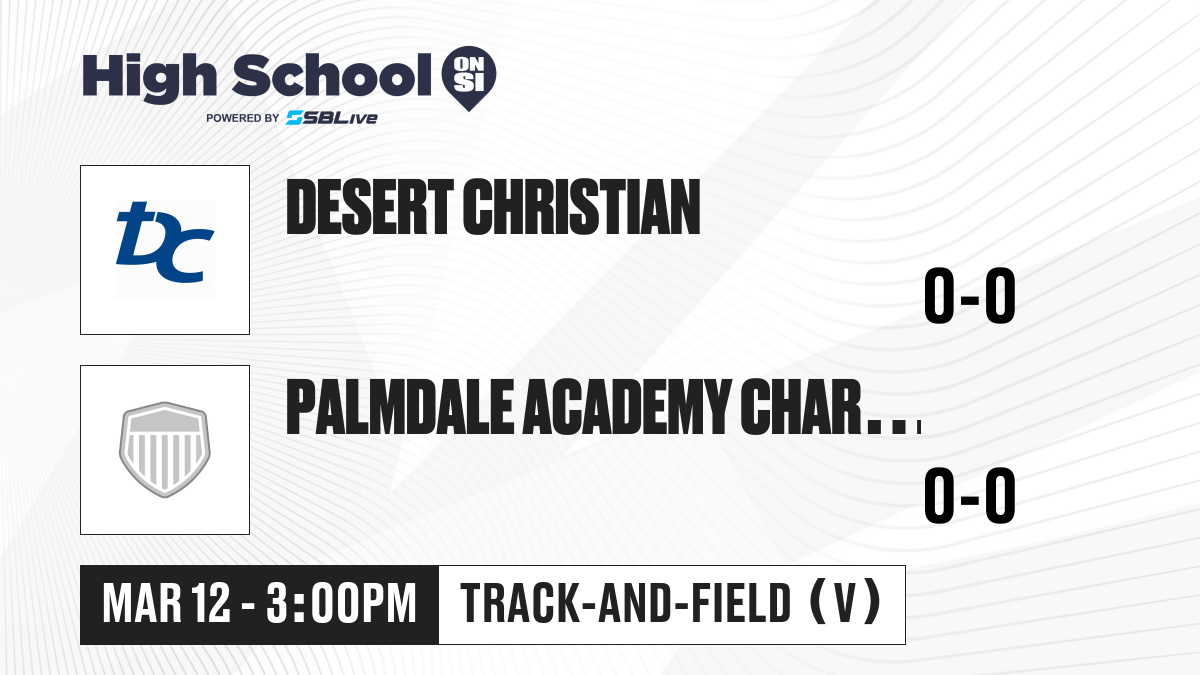 High School ON SI
POWERED BY SBLive

DC

DESERT CHRISTIAN

0-0

PALMDALE ACADEMY CHAR...

0-0

MAR 12 - 3:00PM

TRACK-AND-FIELD (V)